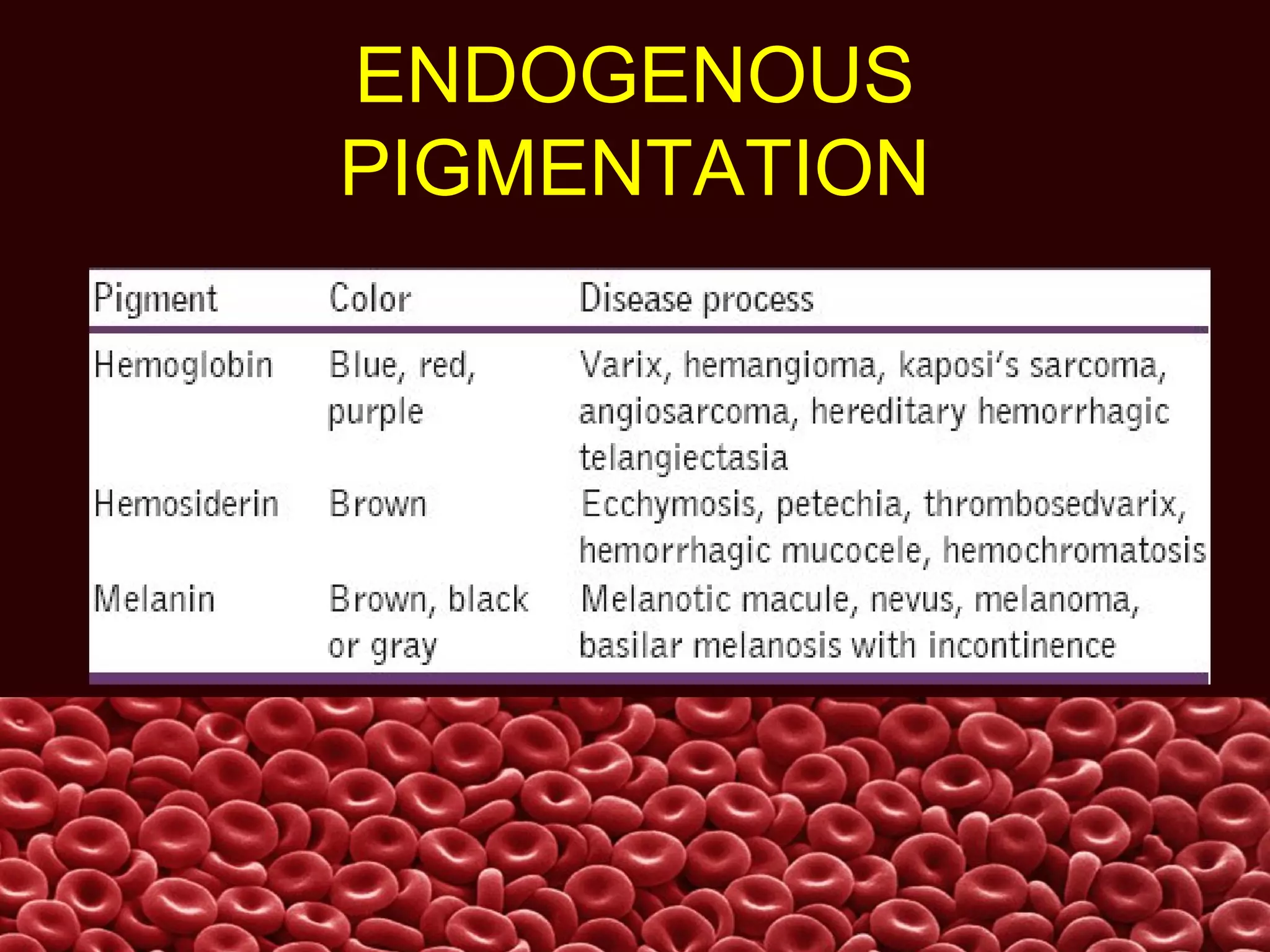 ENDOGENOUS PIGMENTATION

| Pigment | Color | Disease process |
|---|---|---|
| Hemoglobin | Blue, red, purple | Varix, hemangioma, kaposi's sarcoma, angiosarcoma, hereditary hemorrhagic telangiectasia |
| Hemosiderin | Brown | Ecchymosis, petechia, thrombosedvarix, hemorrhagic mucocele, hemochromatosis |
| Melanin | Brown, black or gray | Melanotic macule, nevus, melanoma, basilar melanosis with incontinence |